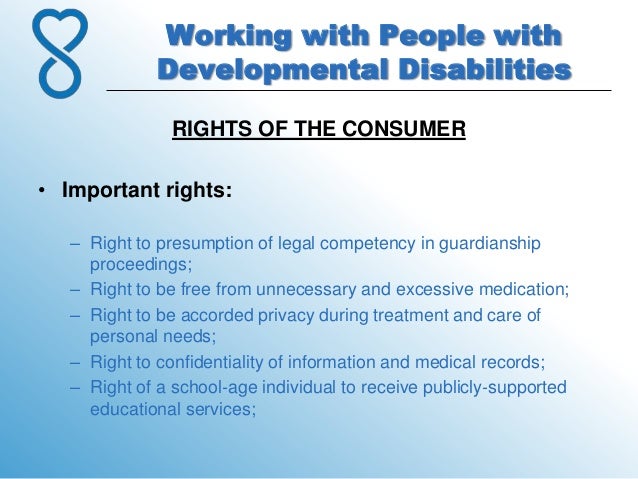 Working with People with Developmental Disabilities

RIGHTS OF THE CONSUMER

• Important rights:

– Right to presumption of legal competency in guardianship proceedings;
– Right to be free from unnecessary and excessive medication;
– Right to be accorded privacy during treatment and care of personal needs;
– Right to confidentiality of information and medical records;
– Right of a school-age individual to receive publicly-supported educational services;